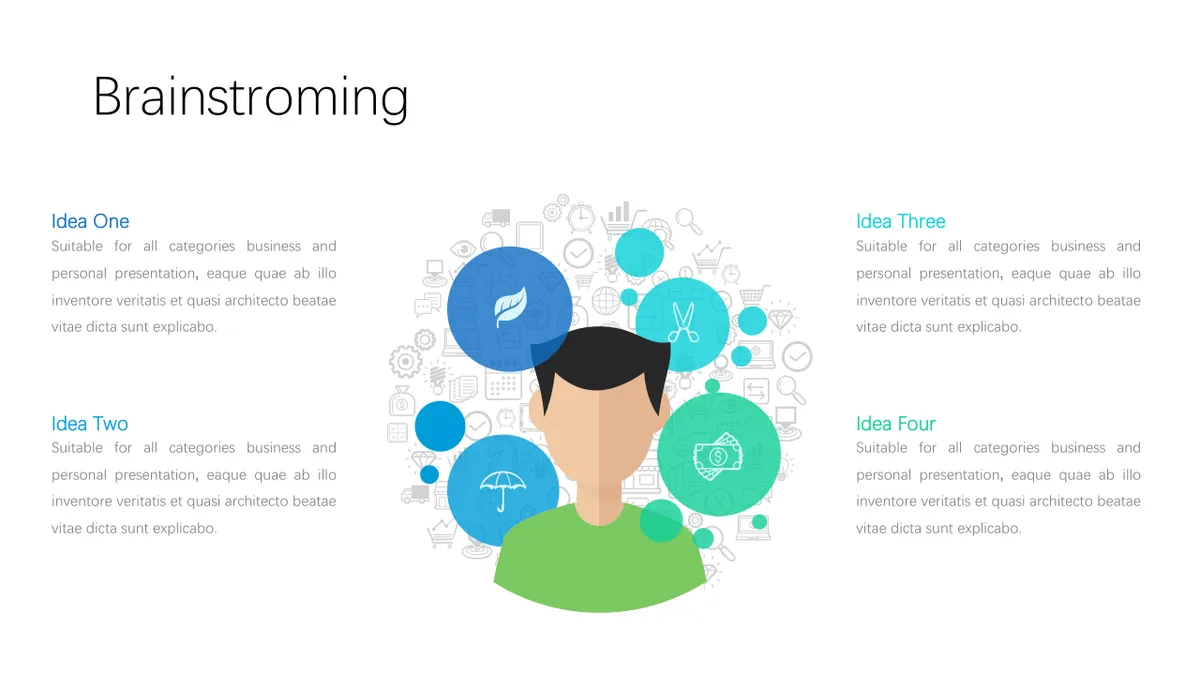 Brainstroming

Idea One
Suitable for all categories business and personal presentation, eaque quae ab illo inventore veritatis et quasi architecto beatae vitae dicta sunt explicabo.

Idea Two
Suitable for all categories business and personal presentation, eaque quae ab illo inventore veritatis et quasi architecto beatae vitae dicta sunt explicabo.

Idea Three
Suitable for all categories business and personal presentation, eaque quae ab illo inventore veritatis et quasi architecto beatae vitae dicta sunt explicabo.

Idea Four
Suitable for all categories business and personal presentation, eaque quae ab illo inventore veritatis et quasi architecto beatae vitae dicta sunt explicabo.